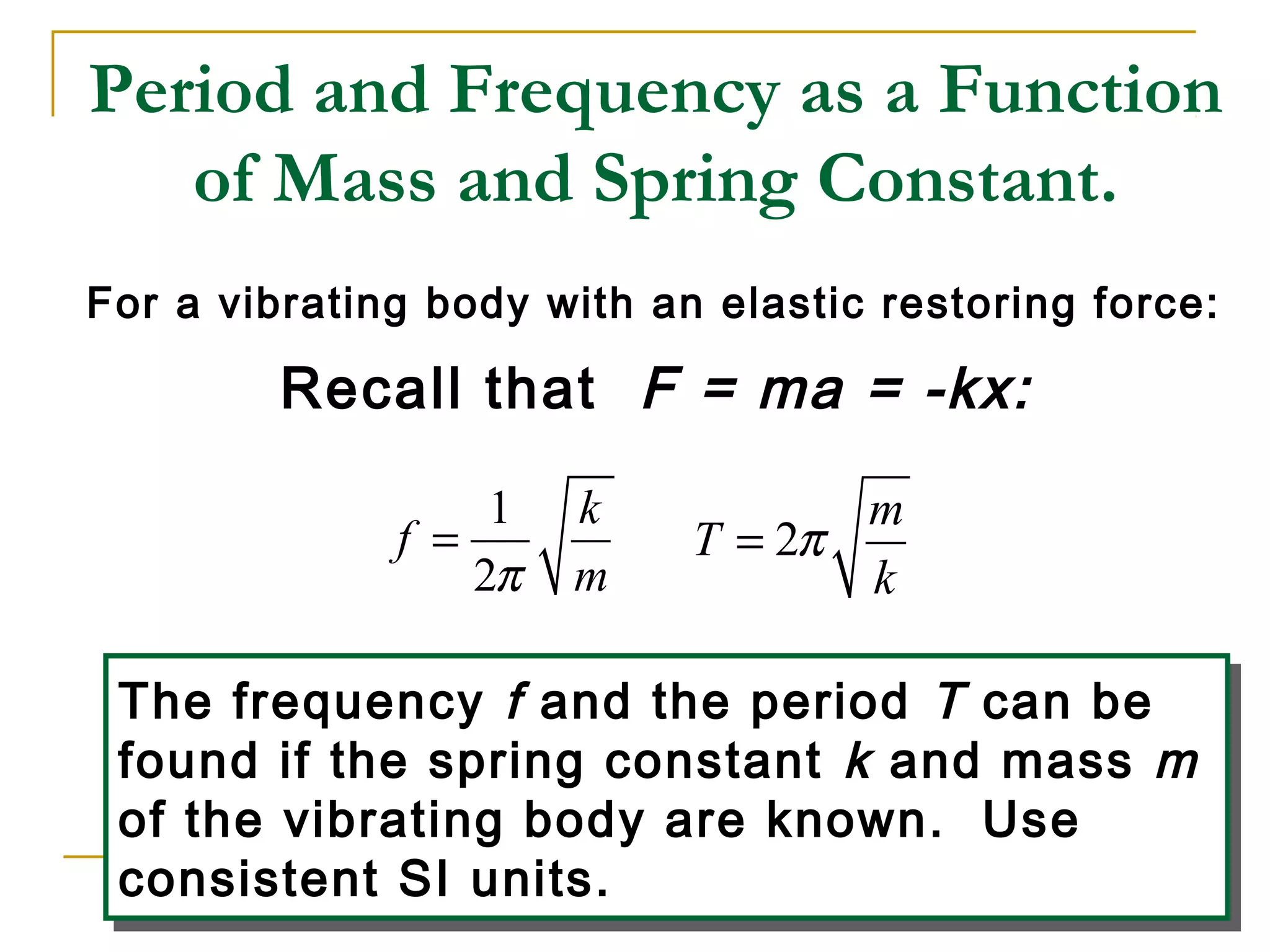 Period and Frequency as a Function of Mass and Spring Constant.

For a vibrating body with an elastic restoring force:

Recall that $F = ma = -kx$:

$f = \frac{1}{2\pi}\sqrt{\frac{k}{m}}$ $T = 2\pi\sqrt{\frac{m}{k}}$

The frequency $f$ and the period $T$ can be found if the spring constant $k$ and mass $m$ of the vibrating body are known. Use consistent SI units.